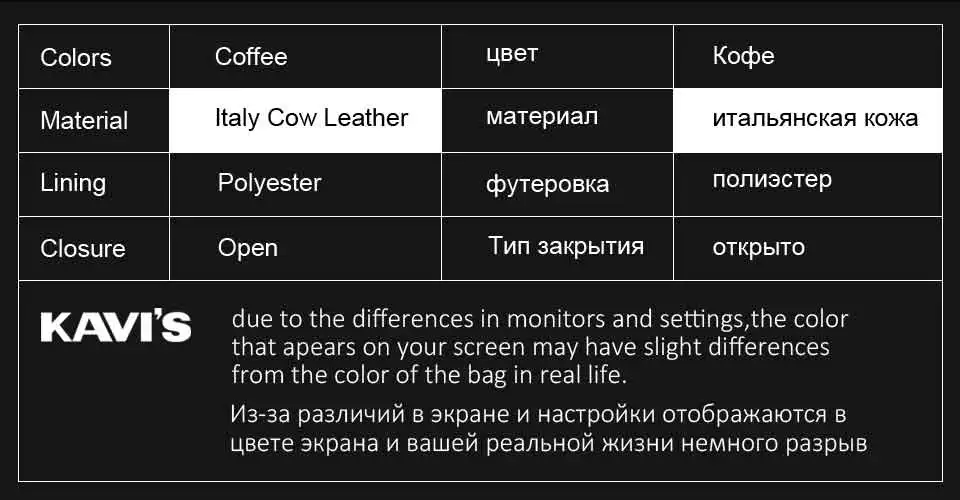 | Colors | Coffee | цвет | Кофе |
|---|---|---|---|
| Material | Italy Cow Leather | материал | итальянская кожа |
| Lining | Polyester | футеровка | полиэстер |
| Closure | Open | Тип закрытия | открыто |

KAVI'S

due to the differences in monitors and settings,the color that apears on your screen may have slight differences from the color of the bag in real life.

Из-за различий в экране и настройки отображаются в цвете экрана и вашей реальной жизни немного разрыв